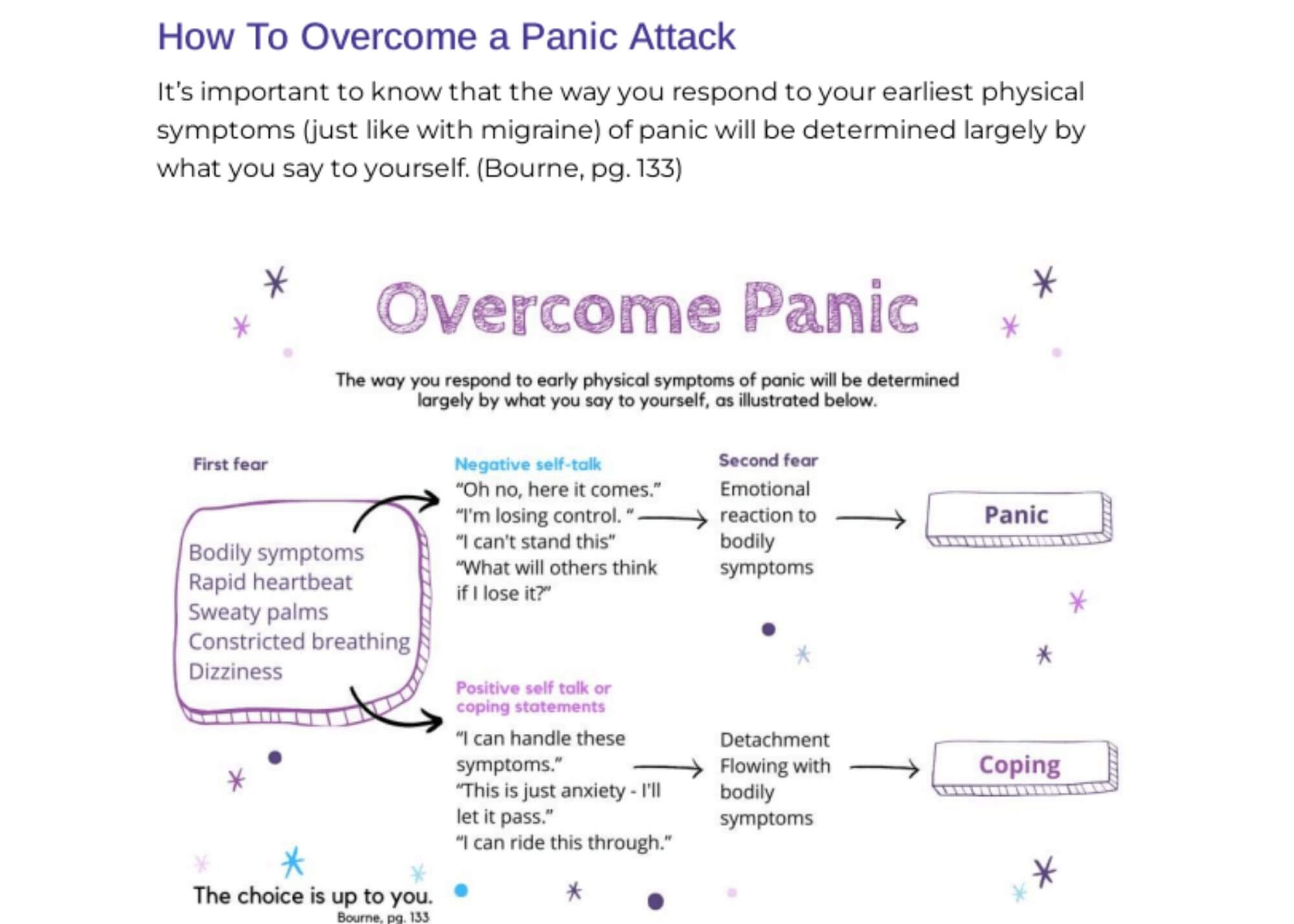 How To Overcome a Panic Attack

It's important to know that the way you respond to your earliest physical symptoms (just like with migraine) of panic will be determined largely by what you say to yourself. (Bourne, pg. 133)

Overcome Panic

The way you respond to early physical symptoms of panic will be determined largely by what you say to yourself, as illustrated below.

First fear

Bodily symptoms
Rapid heartbeat
Sweaty palms
Constricted breathing
Dizziness

Negative self-talk
"Oh no, here it comes."
"I'm losing control. "
"I can't stand this"
"What will others think if I lose it?"

Second fear
Emotional reaction to bodily symptoms

Panic

Positive self talk or coping statements
"I can handle these symptoms."
"This is just anxiety - I'll let it pass."
"I can ride this through."

Detachment
Flowing with bodily symptoms

Coping

The choice is up to you.
Bourne, pg. 133